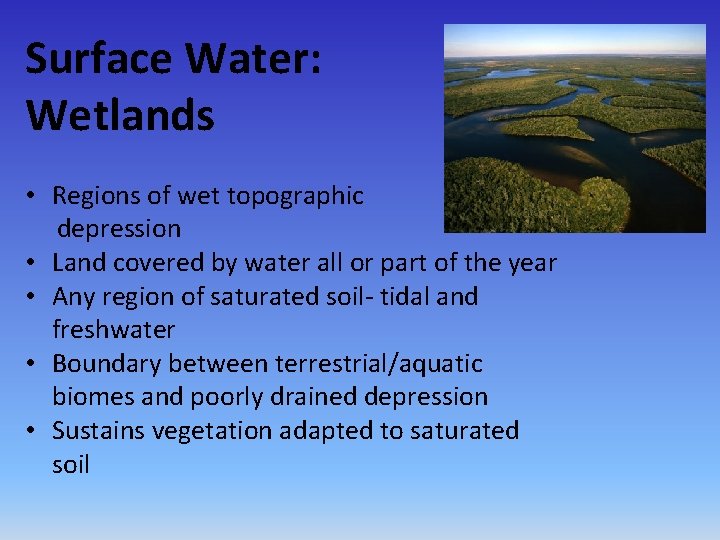 Surface Water: Wetlands

• Regions of wet topographic depression
• Land covered by water all or part of the year
• Any region of saturated soil- tidal and freshwater
• Boundary between terrestrial/aquatic biomes and poorly drained depression
• Sustains vegetation adapted to saturated soil